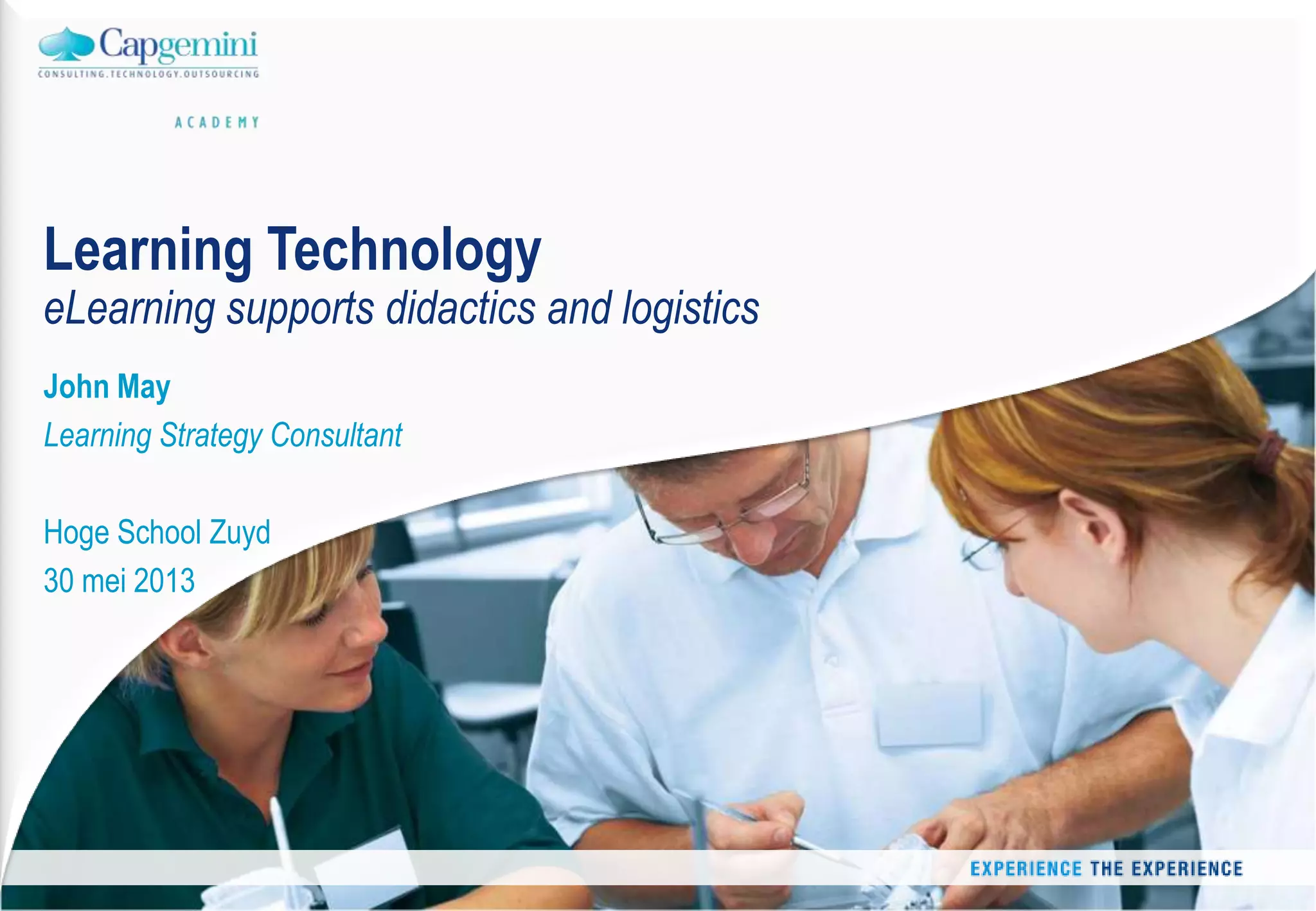 Capgemini
CONSULTING.TECHNOLOGY.OUTSOURCING

ACADEMY

Learning Technology
eLearning supports didactics and logistics

John May
Learning Strategy Consultant

Hoge School Zuyd
30 mei 2013

EXPERIENCE THE EXPERIENCE